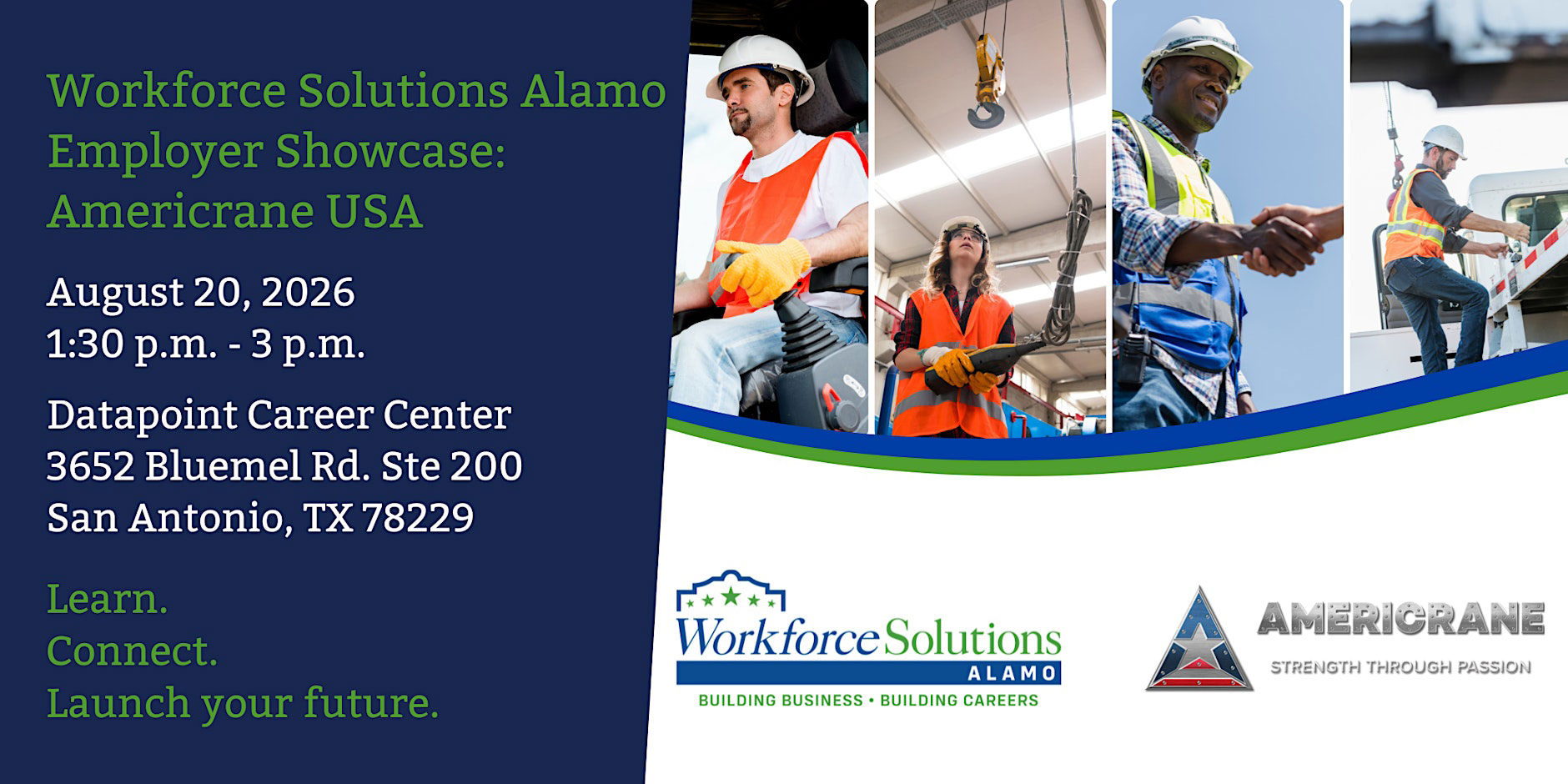 Workforce Solutions Alamo Employer Showcase: Americrane USA

August 20, 2026
1:30 p.m. - 3 p.m.

Datapoint Career Center
3652 Bluemel Rd. Ste 200
San Antonio, TX 78229

Learn.
Connect.
Launch your future.

Workforce Solutions
ALAMO
BUILDING BUSINESS • BUILDING CAREERS

AMERICRANE
STRENGTH THROUGH PASSION